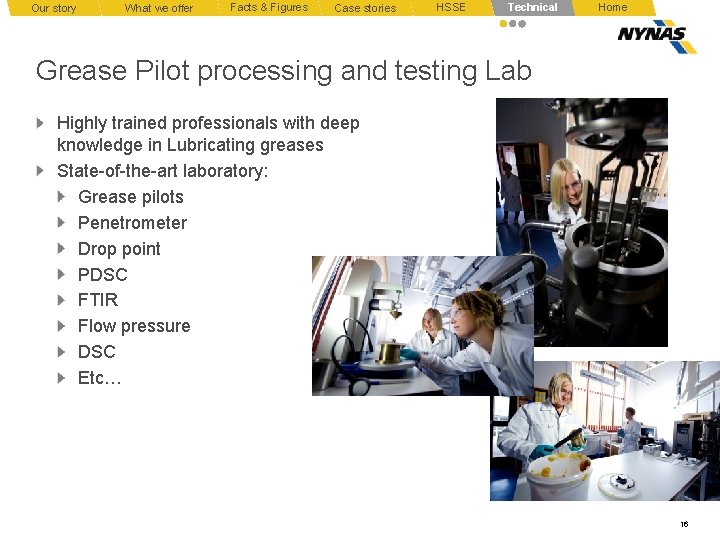 Our story What we offer Facts & Figures Case stories HSSE Technical Home

NYNAS

Grease Pilot processing and testing Lab

Highly trained professionals with deep knowledge in Lubricating greases

State-of-the-art laboratory:

Grease pilots

Penetrometer

Drop point

PDSC

FTIR

Flow pressure

DSC

Etc…

16